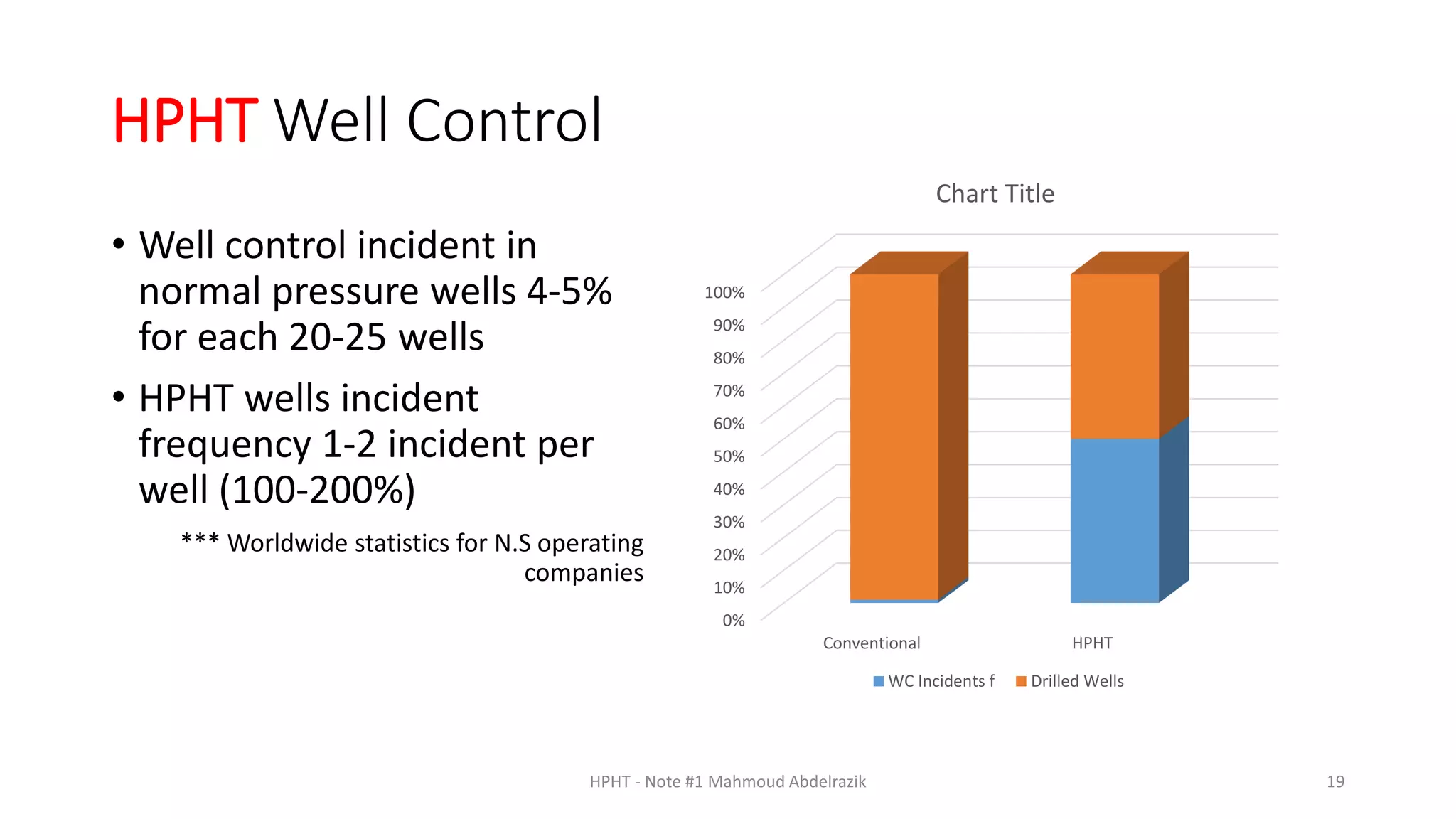 HPHT Well Control

• Well control incident in normal pressure wells 4-5% for each 20-25 wells

• HPHT wells incident frequency 1-2 incident per well (100-200%)

*** Worldwide statistics for N.S operating companies

Chart Title

100%
90%
80%
70%
60%
50%
40%
30%
20%
10%
0%

Conventional
HPHT

WC Incidents f
Drilled Wells

HPHT - Note #1 Mahmoud Abdelrazik

19